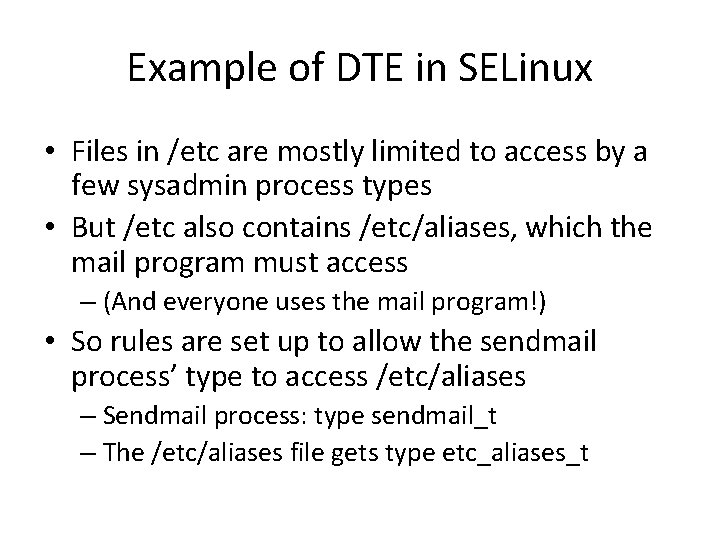 Example of DTE in SELinux

• Files in /etc are mostly limited to access by a few sysadmin process types
• But /etc also contains /etc/aliases, which the mail program must access
– (And everyone uses the mail program!)
• So rules are set up to allow the sendmail process' type to access /etc/aliases
– Sendmail process: type sendmail_t
– The /etc/aliases file gets type etc_aliases_t